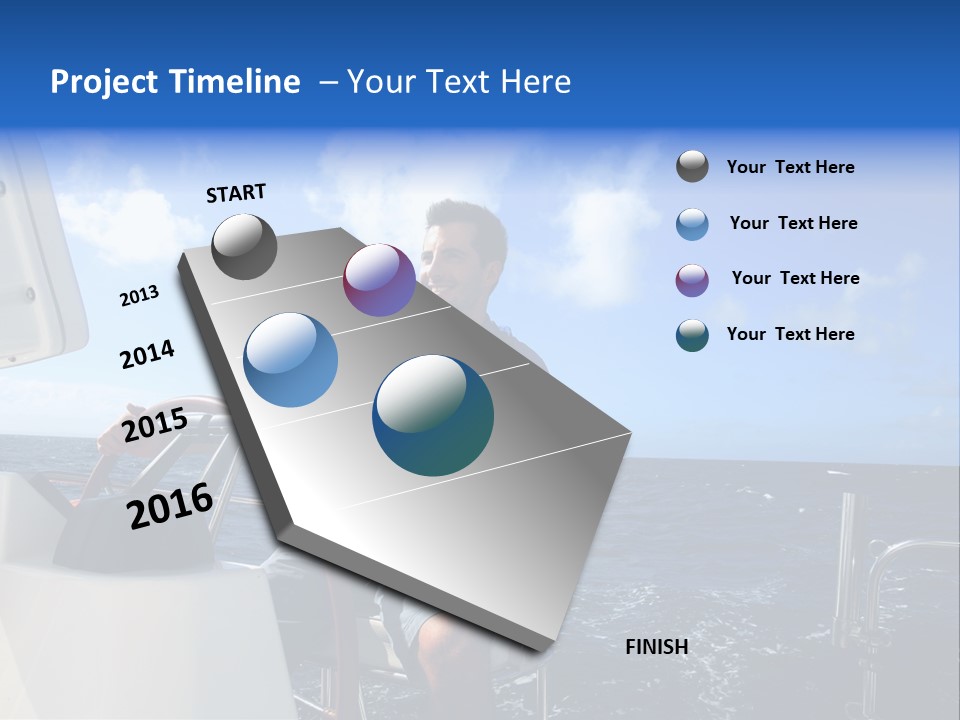 Project Timeline – Your Text Here

START

2013

2014

2015

2016

FINISH

Your Text Here

Your Text Here

Your Text Here

Your Text Here